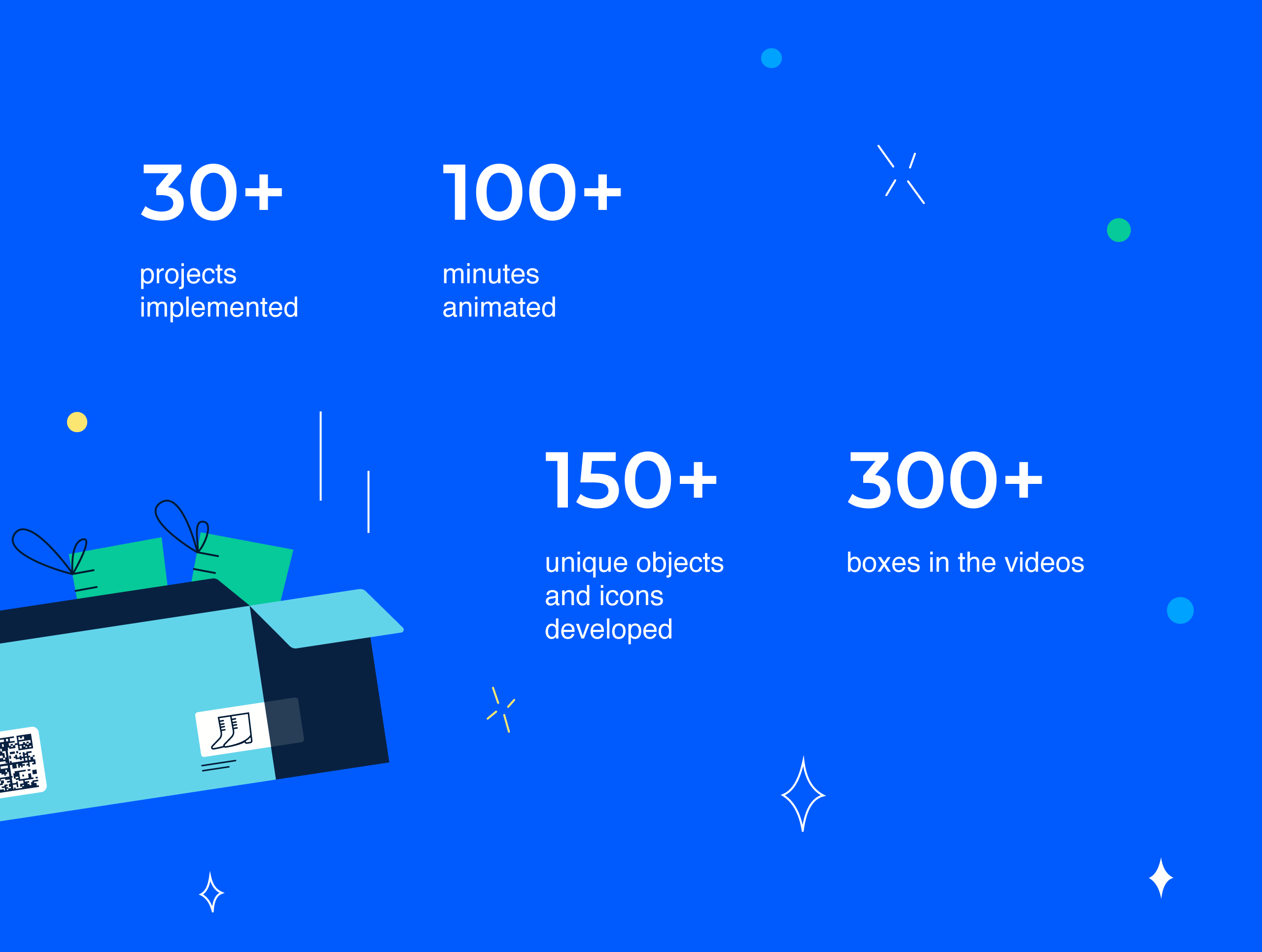 30+

projects implemented

100+

minutes animated

150+

unique objects and icons developed

300+

boxes in the videos